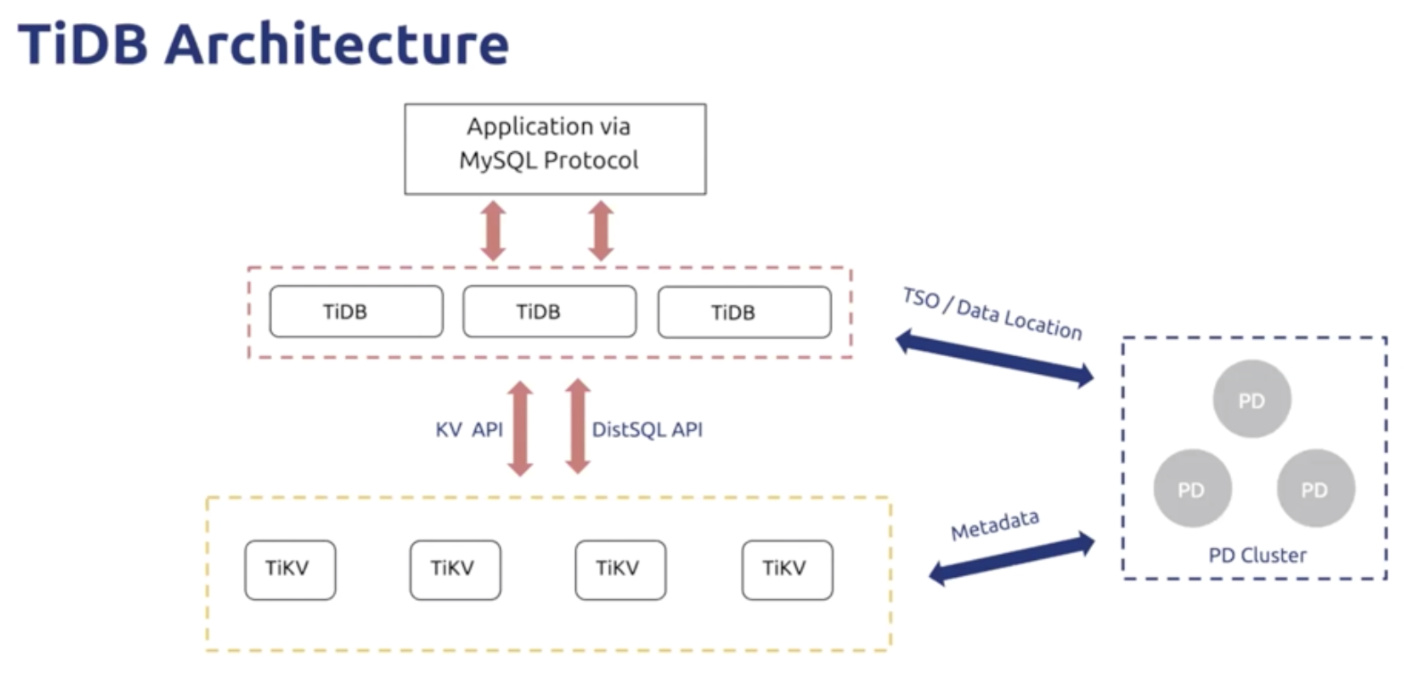 TiDB Architecture

Application via
MySQL Protocol

TiDB

TiDB

TiDB

TSO / Data Location

KV API

DistSQL API

PD

PD

PD

PD Cluster

Metadata

TiKV

TiKV

TiKV

TiKV